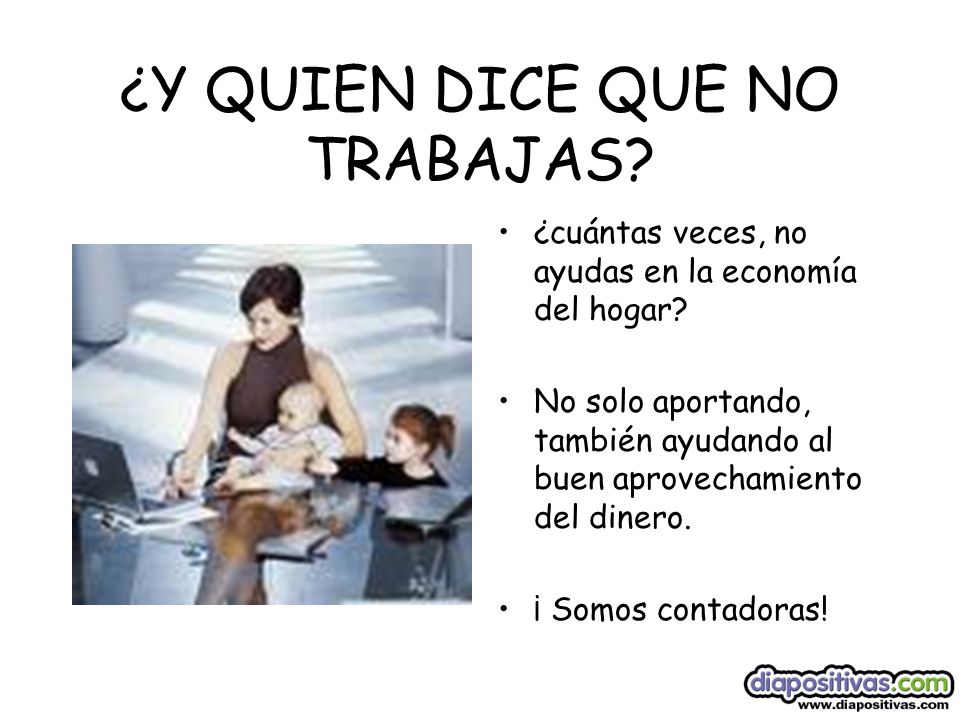 ¿Y QUIEN DICE QUE NO TRABAJAS?

• ¿cuántas veces, no ayudas en la economía del hogar?

• No solo aportando, también ayudando al buen aprovechamiento del dinero.

• ¡ Somos contadoras!

diapositivas.com
www.diapositivas.com